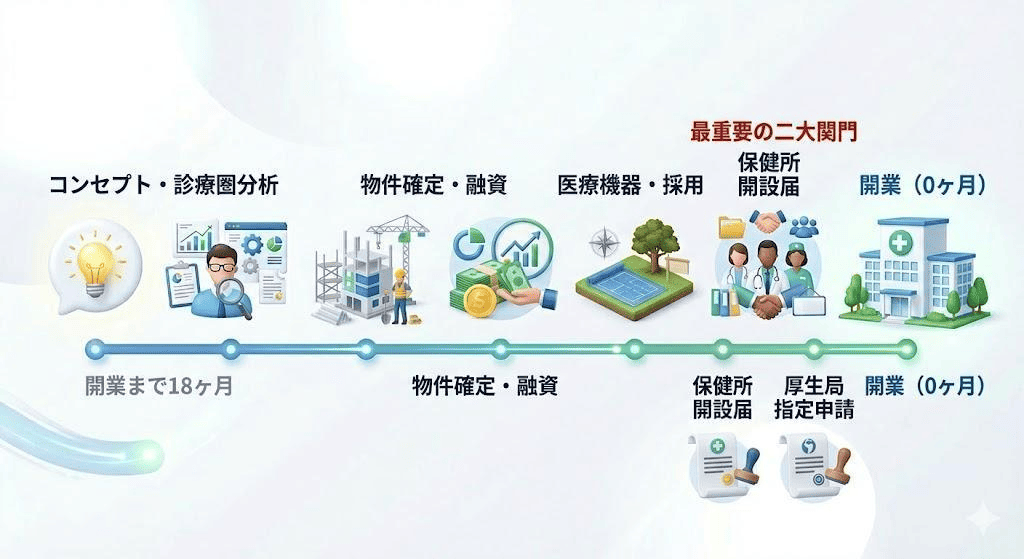 最重要の二大関門

コンセプト・診療圏分析

物件確定・融資

医療機器・採用

保健所
開設届

開業（0ヶ月）

開業まで18ヶ月

物件確定・融資

保健所
開設届

厚生局
指定申請

開業（0ヶ月）